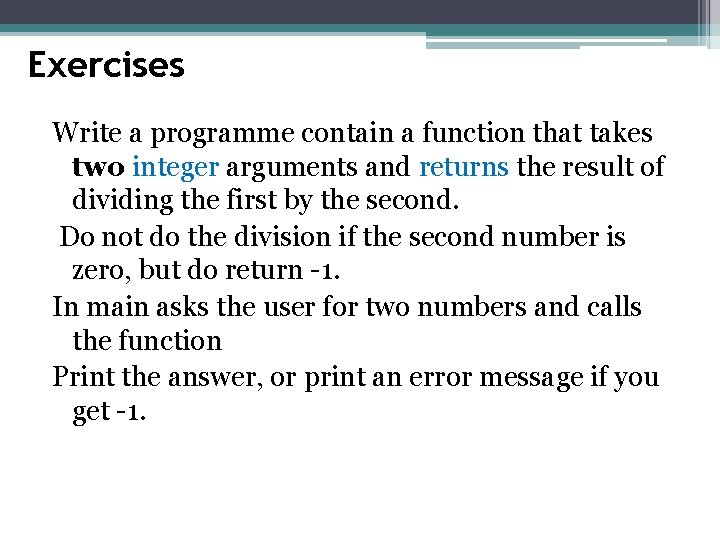 Exercises

Write a programme contain a function that takes two integer arguments and returns the result of dividing the first by the second.

Do not do the division if the second number is zero, but do return -1.

In main asks the user for two numbers and calls the function

Print the answer, or print an error message if you get -1.